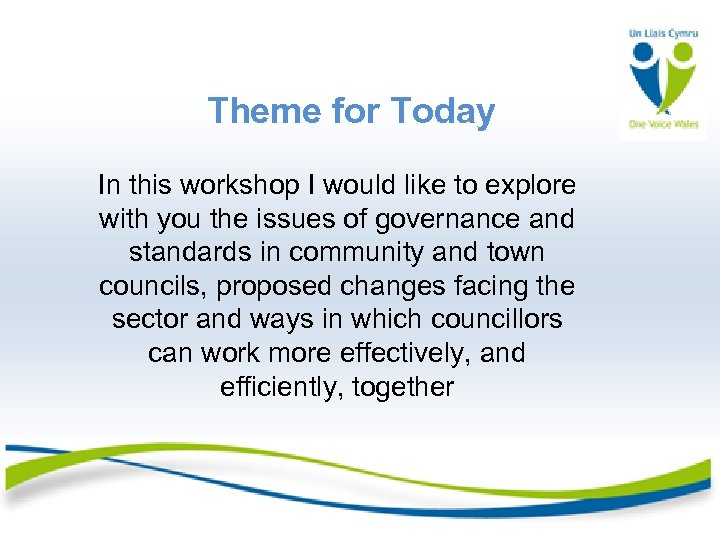 Un Llais Cymru

One Voice Wales

Theme for Today

In this workshop I would like to explore with you the issues of governance and standards in community and town councils, proposed changes facing the sector and ways in which councillors can work more effectively, and efficiently, together